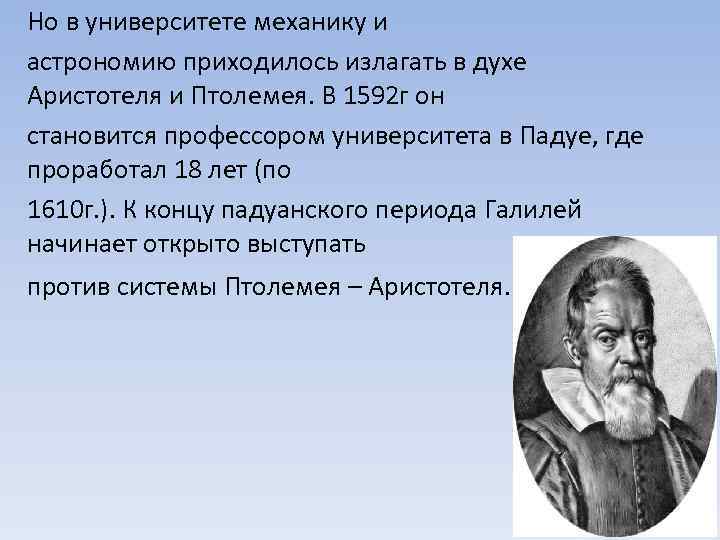 Но в университете механику и астрономию приходилось излагать в духе Аристотеля и Птолемея. В 1592г он становится профессором университета в Падуе, где проработал 18 лет (по 1610г.). К концу падуанского периода Галилей начинает открыто выступать против системы Птолемея – Аристотеля.